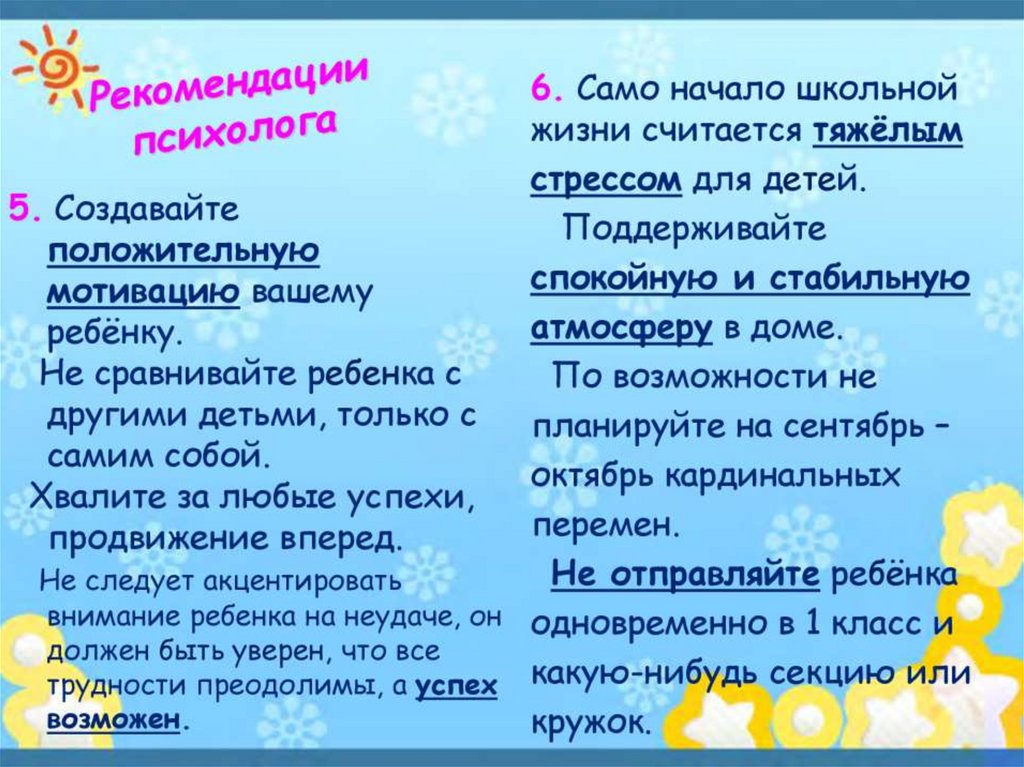 Рекомендации психолога

5. Создавайте положительную мотивацию вашему ребёнку.
Не сравнивайте ребенка с другими детьми, только с самим собой.
Хвалите за любые успехи, продвижение вперед.
Не следует акцентировать внимание ребенка на неудаче, он должен быть уверен, что все трудности преодолимы, а успех возможен.

6. Само начало школьной жизни считается тяжёлым стрессом для детей.
Поддерживайте спокойную и стабильную атмосферу в доме.
По возможности не планируйте на сентябрь – октябрь кардинальных перемен.
Не отправляйте ребёнка одновременно в 1 класс и какую-нибудь секцию или кружок.